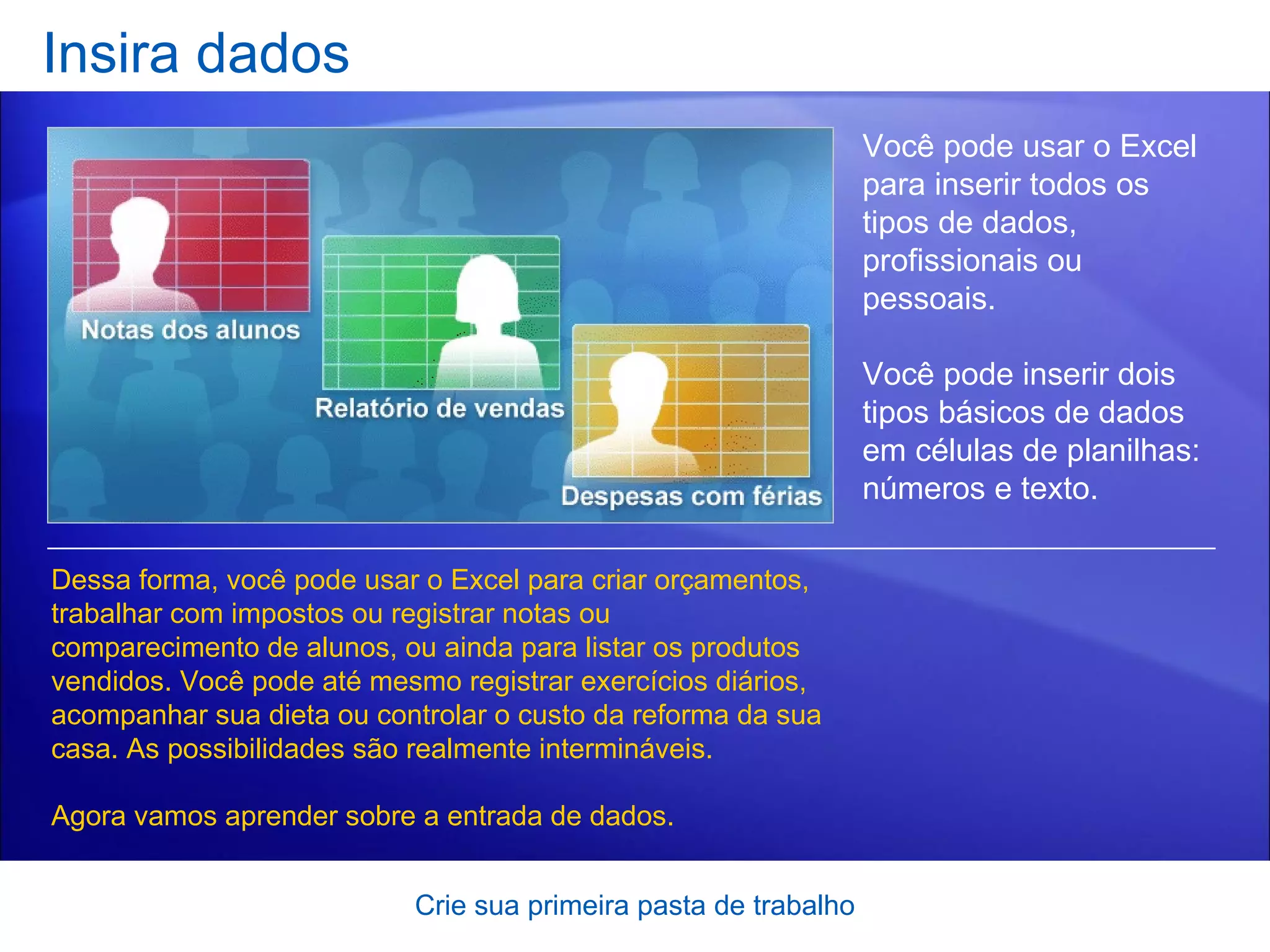 Insira dados

Notas dos alunos

Relatório de vendas

Despesas com férias

Você pode usar o Excel para inserir todos os tipos de dados, profissionais ou pessoais.

Você pode inserir dois tipos básicos de dados em células de planilhas: números e texto.

Dessa forma, você pode usar o Excel para criar orçamentos, trabalhar com impostos ou registrar notas ou comparecimento de alunos, ou ainda para listar os produtos vendidos. Você pode até mesmo registrar exercícios diários, acompanhar sua dieta ou controlar o custo da reforma da sua casa. As possibilidades são realmente intermináveis.

Agora vamos aprender sobre a entrada de dados.

Crie sua primeira pasta de trabalho